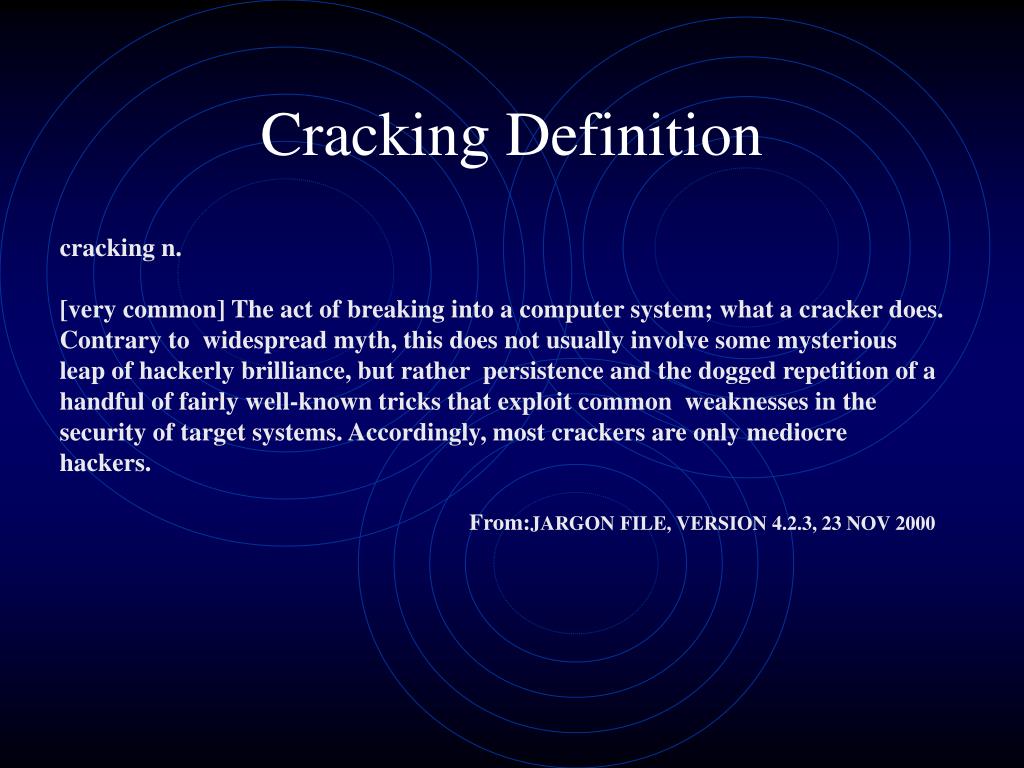 Cracking Definition

cracking n.

[very common] The act of breaking into a computer system; what a cracker does. Contrary to widespread myth, this does not usually involve some mysterious leap of hackerly brilliance, but rather persistence and the dogged repetition of a handful of fairly well-known tricks that exploit common weaknesses in the security of target systems. Accordingly, most crackers are only mediocre hackers.

From:JARGON FILE, VERSION 4.2.3, 23 NOV 2000